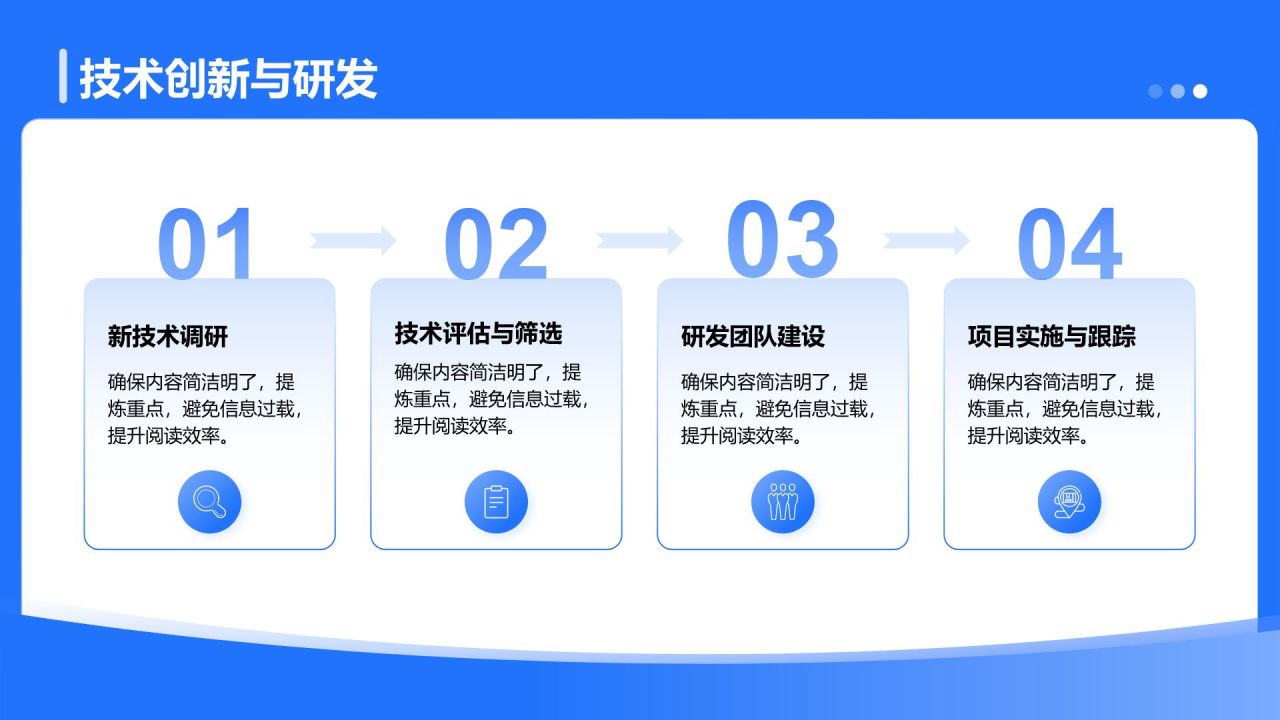 技术创新与研发

01

新技术调研

确保内容简洁明了，提炼重点，避免信息过载，提升阅读效率。

02

技术评估与筛选

确保内容简洁明了，提炼重点，避免信息过载，提升阅读效率。

03

研发团队建设

确保内容简洁明了，提炼重点，避免信息过载，提升阅读效率。

04

项目实施与跟踪

确保内容简洁明了，提炼重点，避免信息过载，提升阅读效率。